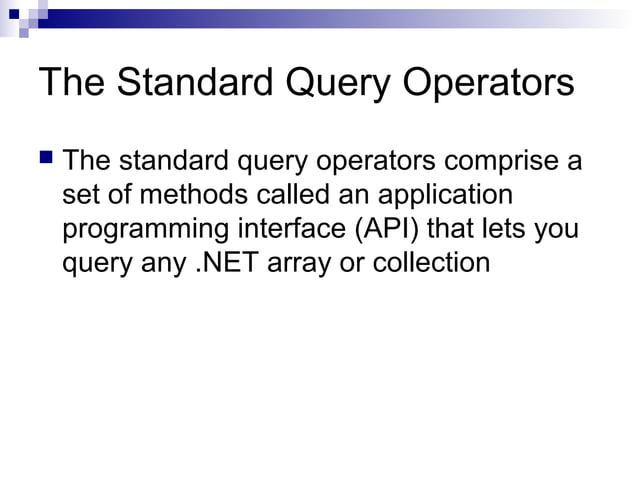 The Standard Query Operators

The standard query operators comprise a set of methods called an application programming interface (API) that lets you query any .NET array or collection